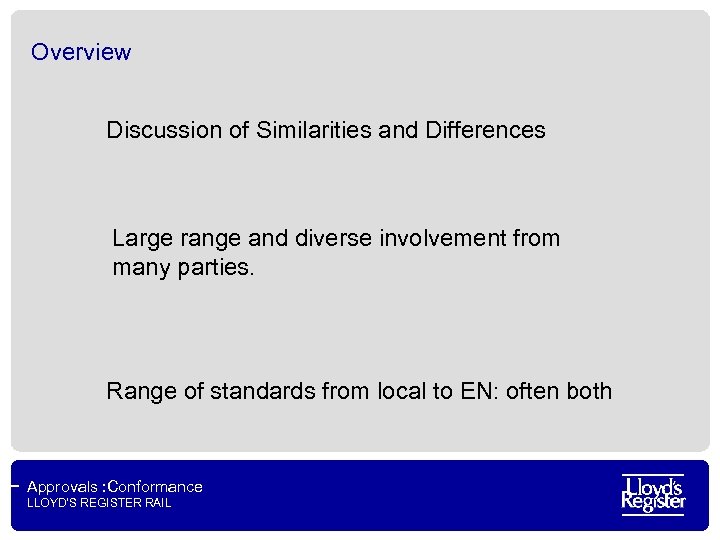 Overview

Discussion of Similarities and Differences

Large range and diverse involvement from many parties.

Range of standards from local to EN: often both

Approvals :Conformance
LLOYD'S REGISTER RAIL

Lloyd's Register